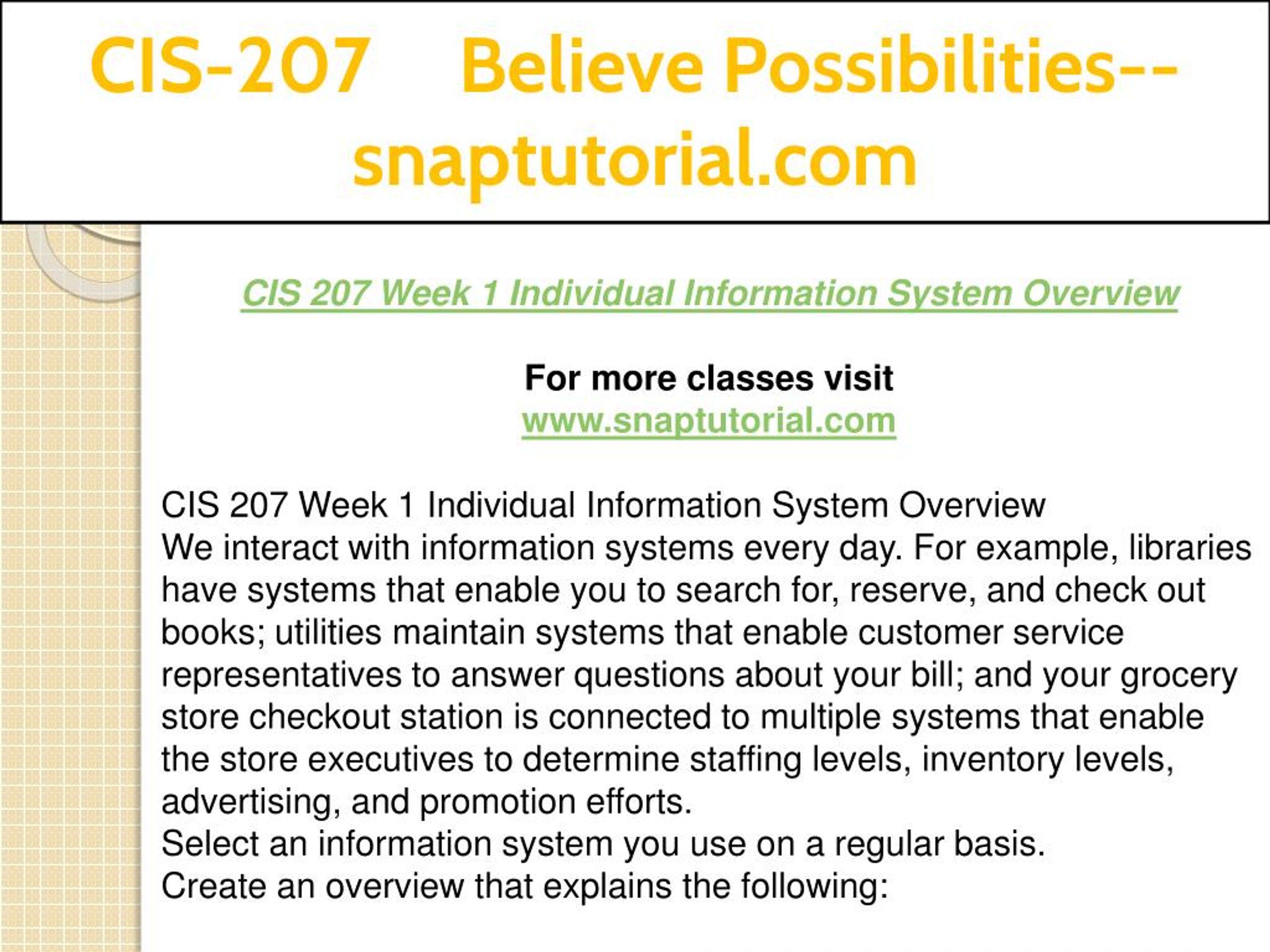 CIS-207 Believe Possibilities--snaptutorial.com

CIS 207 Week 1 Individual Information System Overview

For more classes visit
www.snaptutorial.com

CIS 207 Week 1 Individual Information System Overview
We interact with information systems every day. For example, libraries have systems that enable you to search for, reserve, and check out books; utilities maintain systems that enable customer service representatives to answer questions about your bill; and your grocery store checkout station is connected to multiple systems that enable the store executives to determine staffing levels, inventory levels, advertising, and promotion efforts.
Select an information system you use on a regular basis.
Create an overview that explains the following: